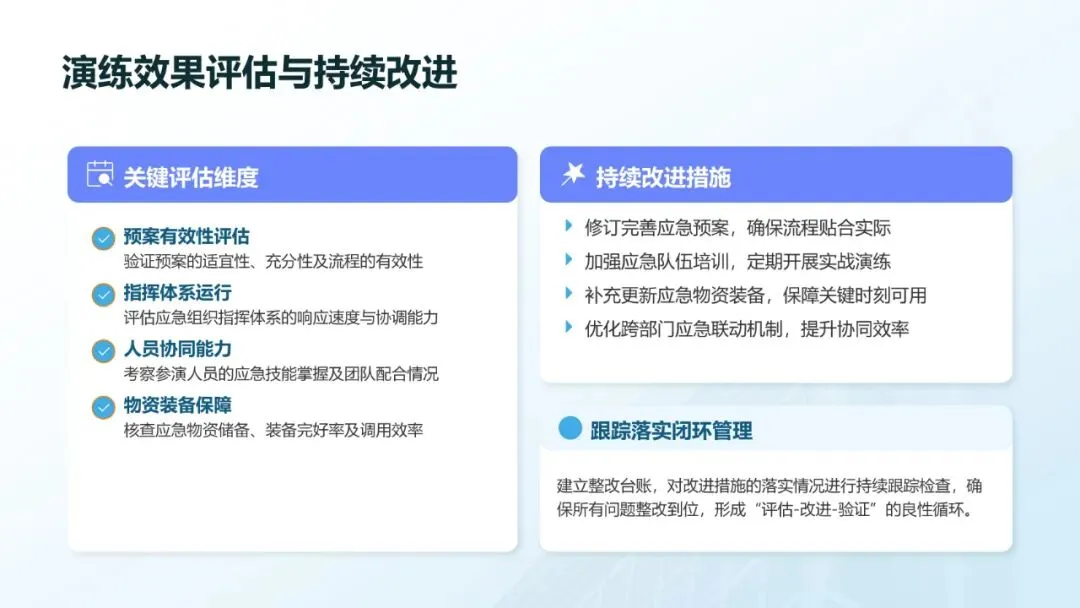 演练效果评估与持续改进

关键评估维度

预案有效性评估
验证预案的适宜性、充分性及流程的有效性

指挥体系运行
评估应急组织指挥体系的响应速度与协调能力

人员协同能力
考察参演人员的应急技能掌握及团队配合情况

物资装备保障
核查应急物资储备、装备完好率及调用效率

持续改进措施

修订完善应急预案，确保流程贴合实际
加强应急队伍培训，定期开展实战演练
补充更新应急物资装备，保障关键时刻可用
优化跨部门应急联动机制，提升协同效率

跟踪落实闭环管理

建立整改台账，对改进措施的落实情况进行持续跟踪检查，确保所有问题整改到位，形成“评估-改进-验证”的良性循环。